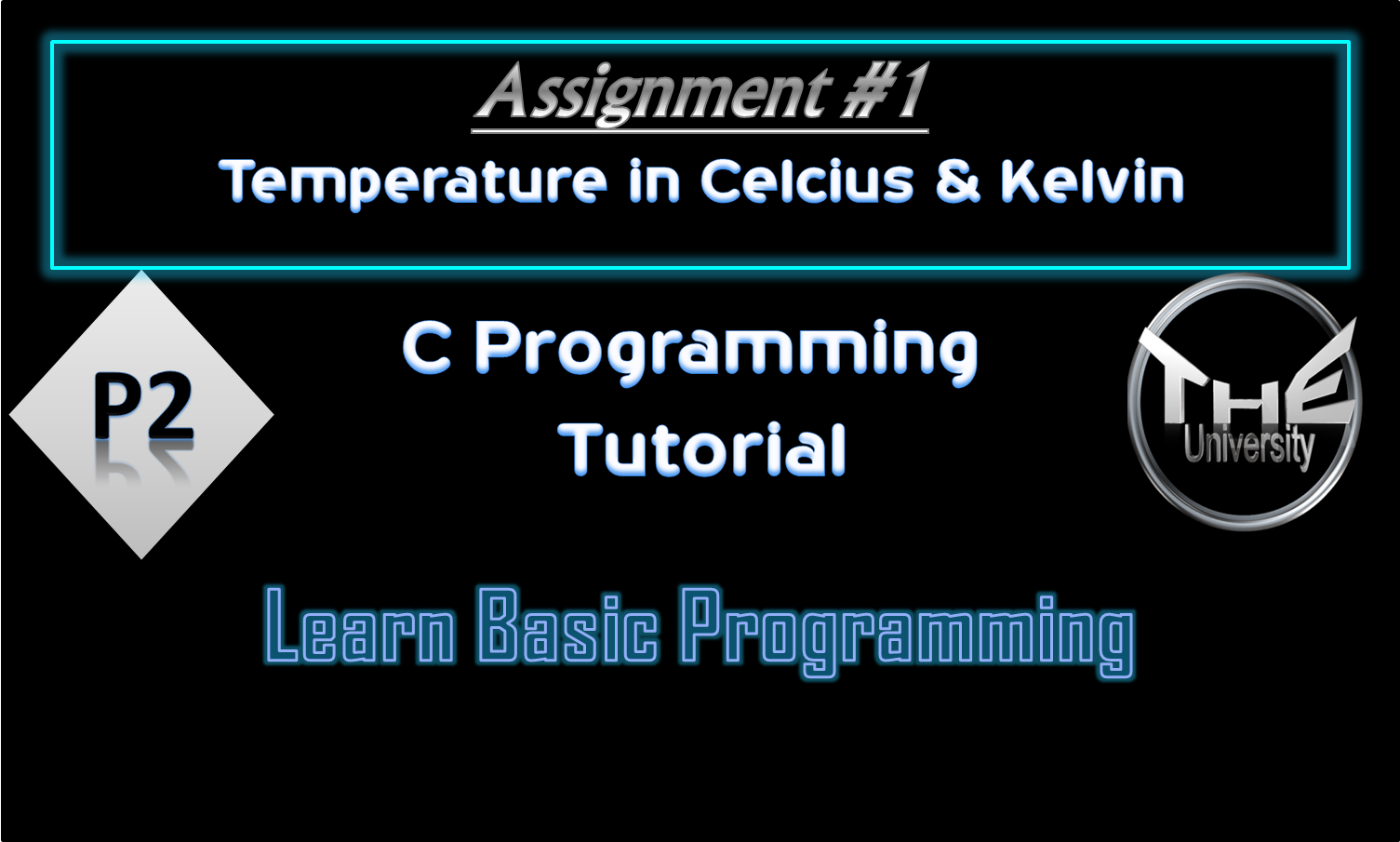 Assignment #1

Temperature in Celcius & Kelvin

P2

C Programming Tutorial

THE University

Learn Basic Programming